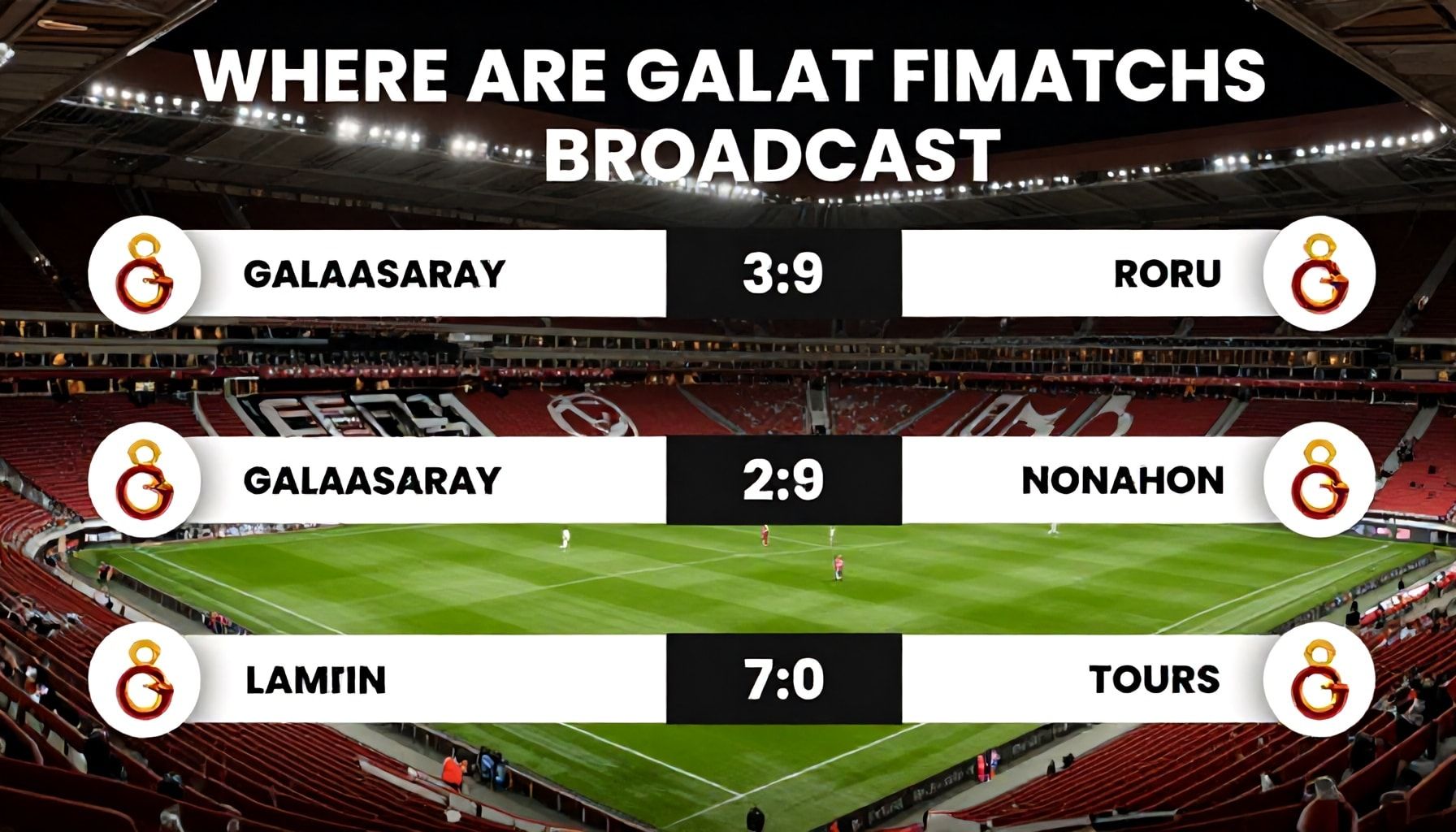 WHERE ARE GALAT FIMATCHS BROADCAST

GALAASARAY 3:9 RORU

GALAASARAY 2:9 NONAHON

LAMIIN 7:0 TOURS